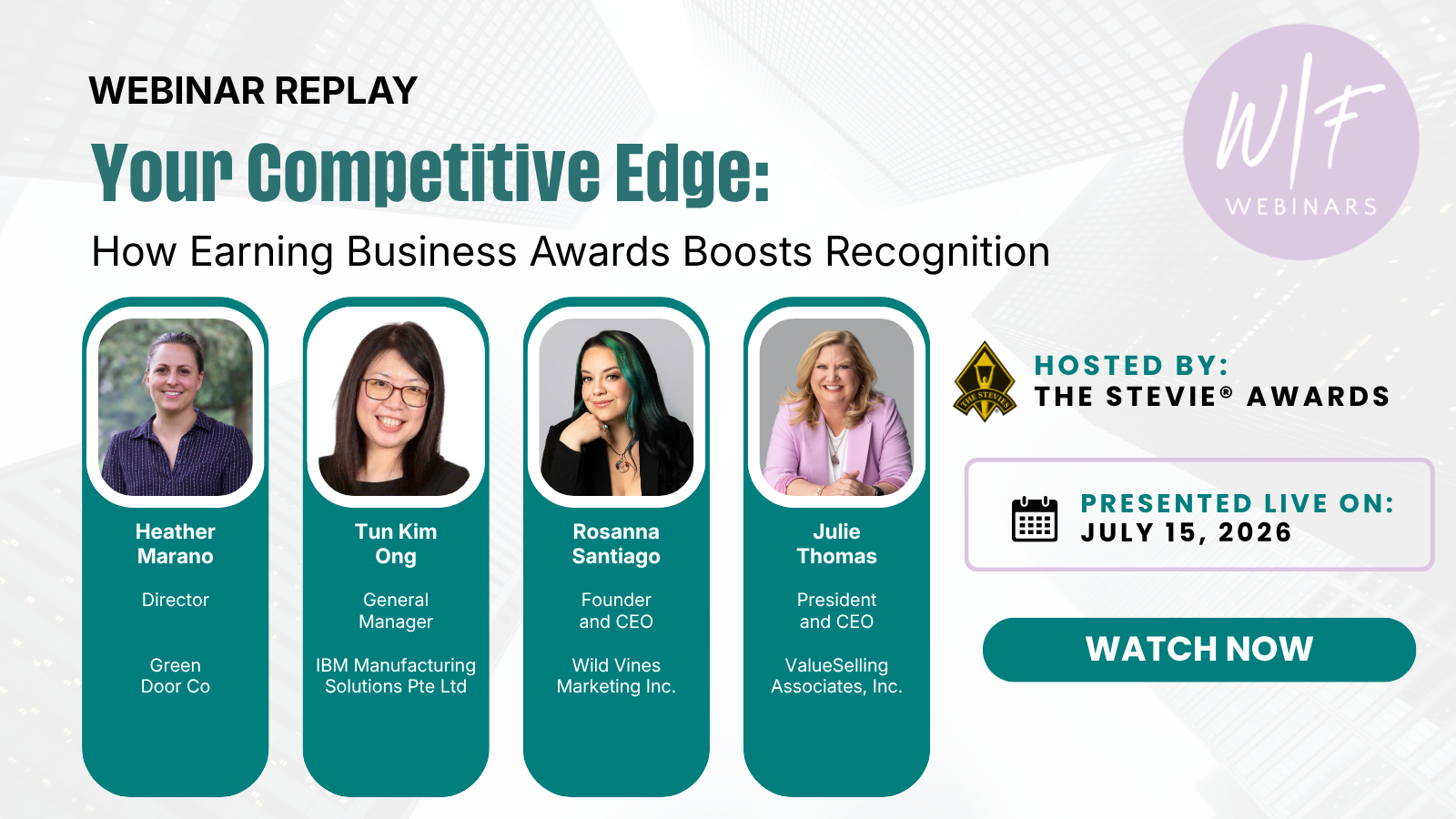 WEBINAR REPLAY

Your Competitive Edge:

How Earning Business Awards Boosts Recognition

W|F
WEBINARS

Heather Marano

Director

Green Door Co

Tun Kim Ong

General Manager

IBM Manufacturing Solutions Pte Ltd

Rosanna Santiago

Founder and CEO

Wild Vines Marketing Inc.

Julie Thomas

President and CEO

ValueSelling Associates, Inc.

THE STEVIES

HOSTED BY:
THE STEVIE® AWARDS

PRESENTED LIVE ON:
JULY 15, 2026

WATCH NOW